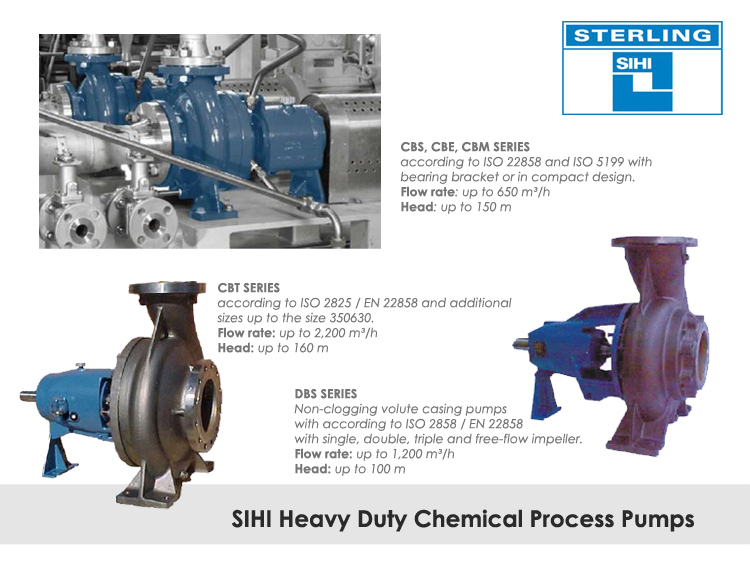 STERLING
SIHI

CBS, CBE, CBM SERIES
according to ISO 22858 and ISO 5199 with bearing bracket or in compact design.
Flow rate: up to 650 m³/h
Head: up to 150 m

CBT SERIES
according to ISO 2825 / EN 22858 and additional sizes up to the size 350630.
Flow rate: up to 2,200 m³/h
Head: up to 160 m

DBS SERIES
Non-clogging volute casing pumps with according to ISO 2858 / EN 22858 with single, double, triple and free-flow impeller.
Flow rate: up to 1,200 m³/h
Head: up to 100 m

SIHI Heavy Duty Chemical Process Pumps